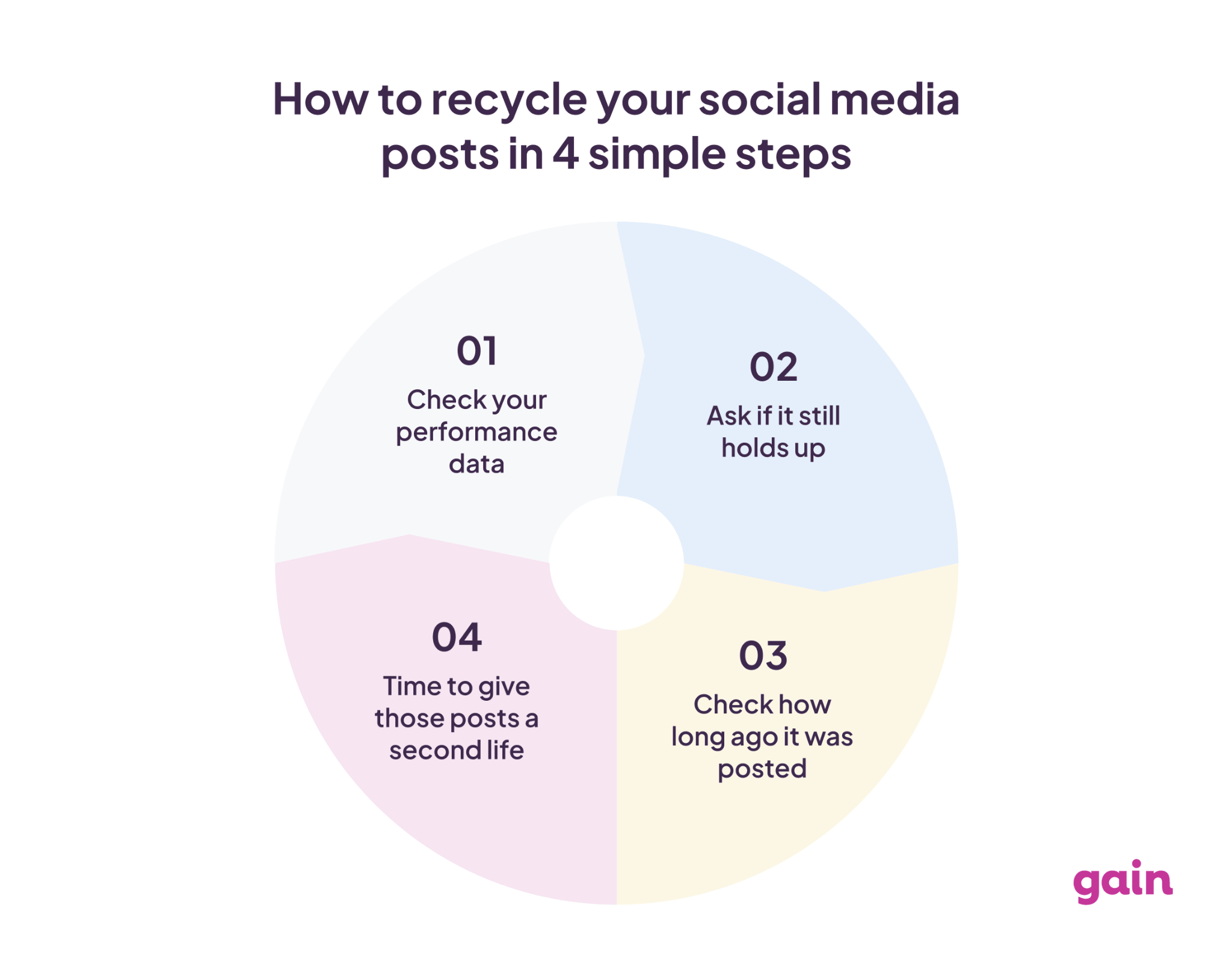 How to recycle your social media posts in 4 simple steps

01
Check your performance data

02
Ask if it still holds up

03
Check how long ago it was posted

04
Time to give those posts a second life

gain